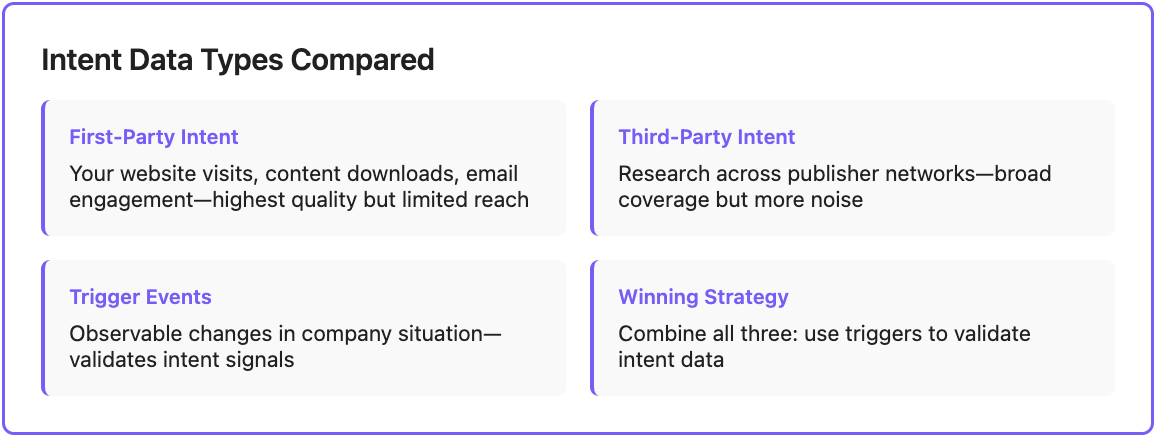 Intent Data Types Compared

First-Party Intent

Your website visits, content downloads, email engagement—highest quality but limited reach

Third-Party Intent

Research across publisher networks—broad coverage but more noise

Trigger Events

Observable changes in company situation—validates intent signals

Winning Strategy

Combine all three: use triggers to validate intent data